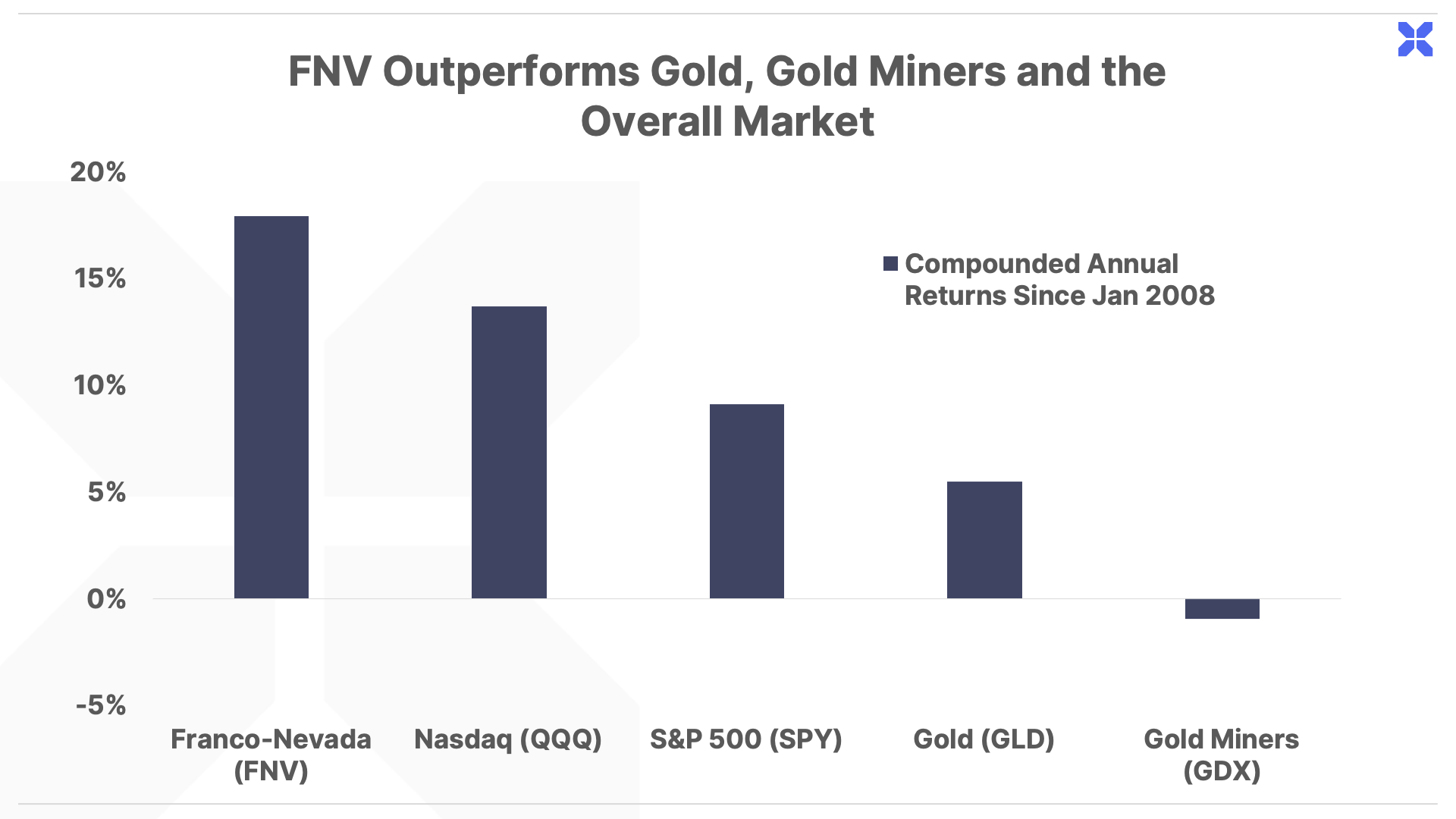 FNV Outperforms Gold, Gold Miners and the Overall Market

20%
15%
10%
5%
0%
-5%

Compounded Annual Returns Since Jan 2008

Franco-Nevada (FNV)
Nasdaq (QQQ)
S&P 500 (SPY)
Gold (GLD)
Gold Miners (GDX)